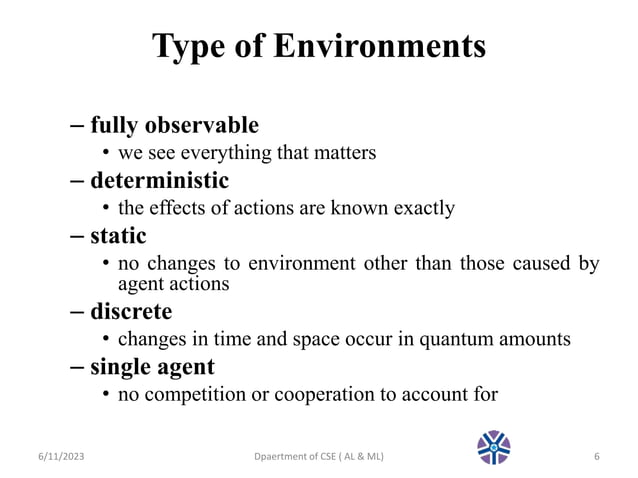 Type of Environments

– fully observable
• we see everything that matters
– deterministic
• the effects of actions are known exactly
– static
• no changes to environment other than those caused by agent actions
– discrete
• changes in time and space occur in quantum amounts
– single agent
• no competition or cooperation to account for

6/11/2023
Dpaertment of CSE ( AL & ML)
6